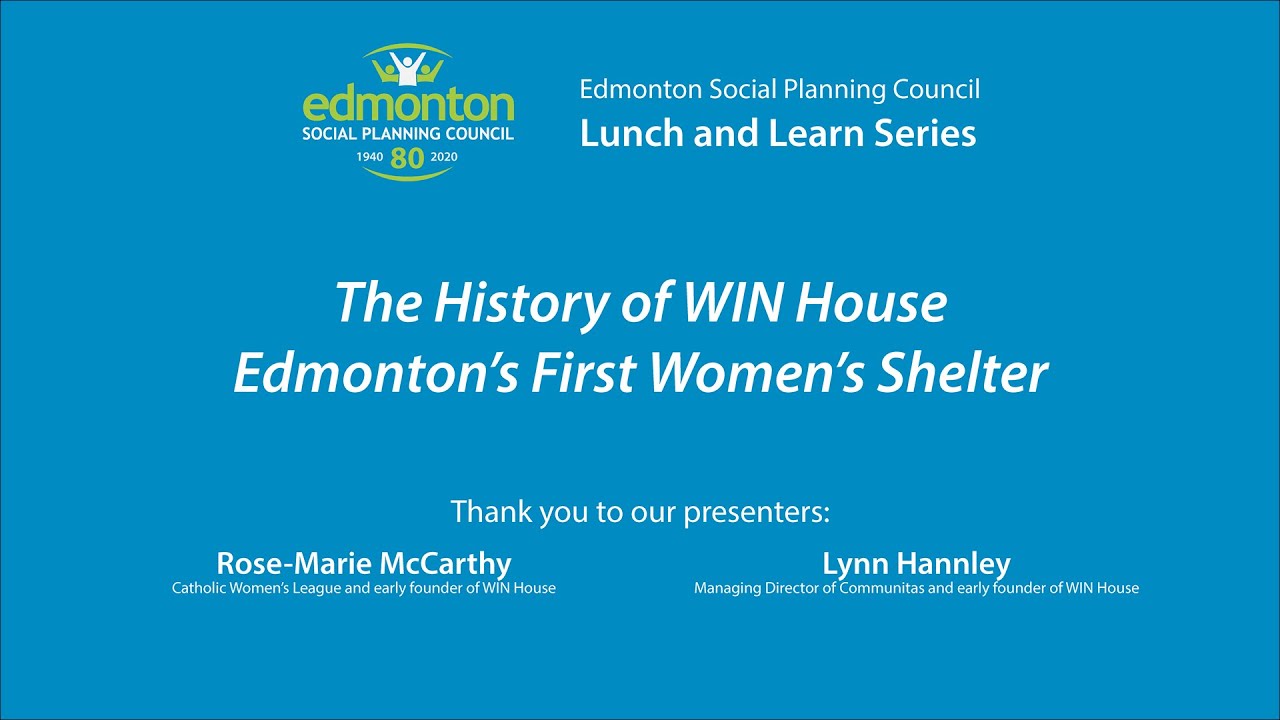 edmonton
SOCIAL PLANNING COUNCIL
1940 80 2020

Edmonton Social Planning Council
Lunch and Learn Series

The History of WIN House
Edmonton's First Women's Shelter

Thank you to our presenters:

Rose-Marie McCarthy
Catholic Women's League and early founder of WIN House

Lynn Hannley
Managing Director of Communitas and early founder of WIN House